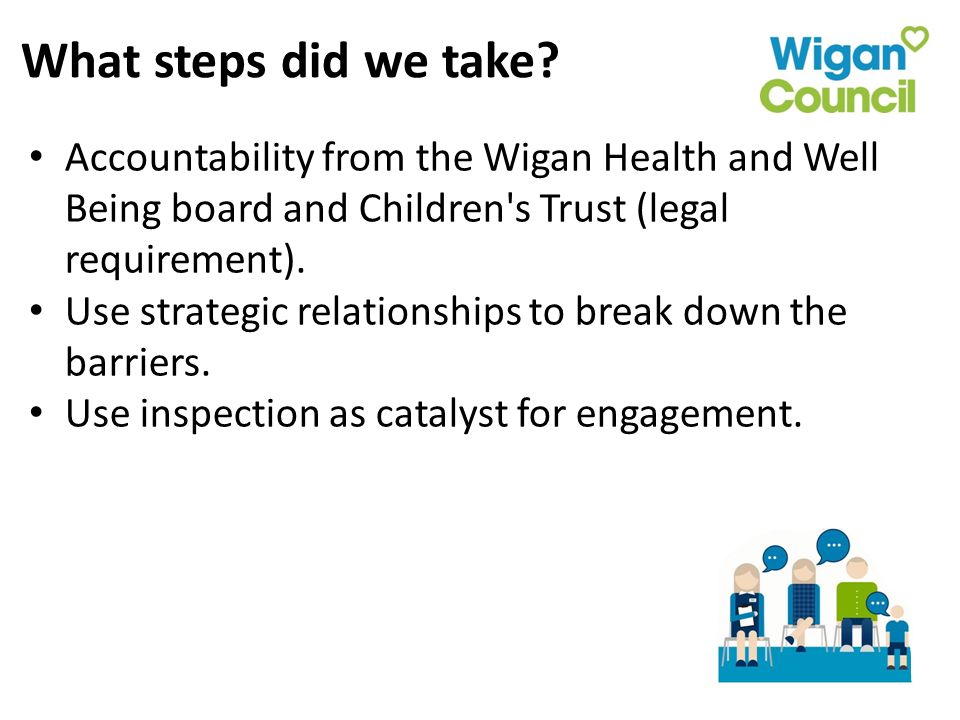 What steps did we take?

Wigan Council

• Accountability from the Wigan Health and Well Being board and Children's Trust (legal requirement).
• Use strategic relationships to break down the barriers.
• Use inspection as catalyst for engagement.